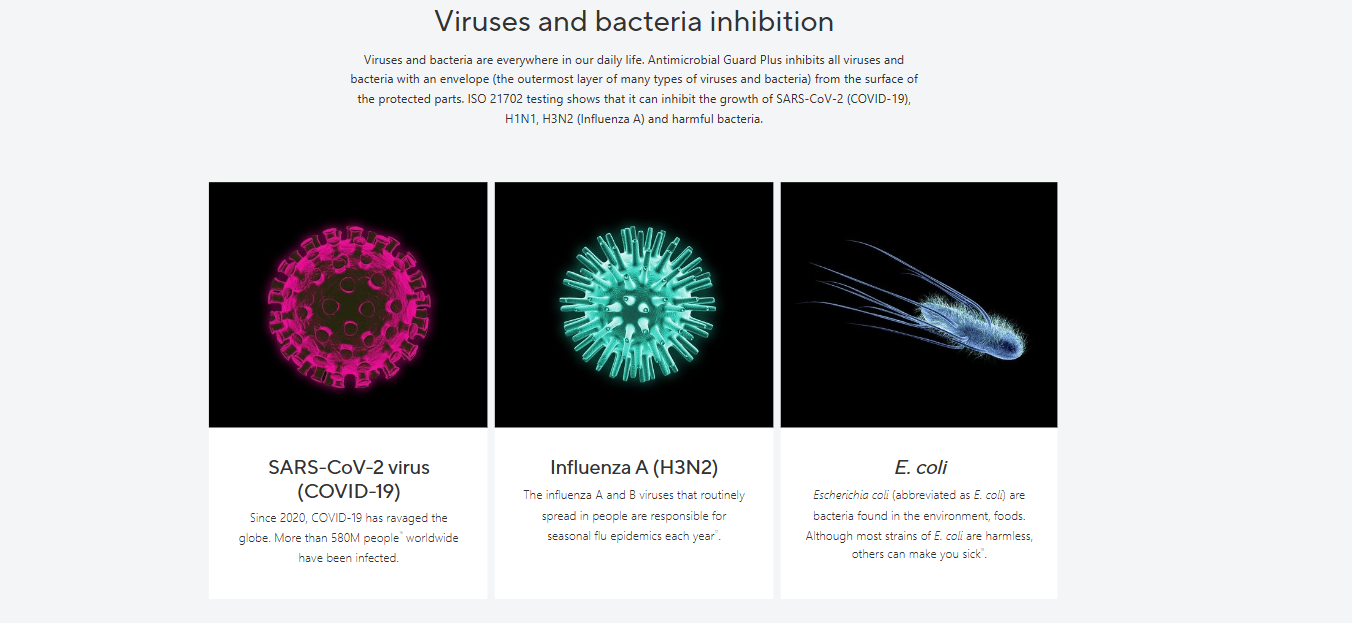 Viruses and bacteria inhibition

Viruses and bacteria are everywhere in our daily life. Antimicrobial Guard Plus inhibits all viruses and bacteria with an envelope (the outermost layer of many types of viruses and bacteria) from the surface of the protected parts. ISO 21702 testing shows that it can inhibit the growth of SARS-CoV-2 (COVID-19), H1N1, H3N2 (Influenza A) and harmful bacteria.

SARS-CoV-2 virus (COVID-19)

Since 2020, COVID-19 has ravaged the globe. More than 580M people* worldwide have been infected.

Influenza A (H3N2)

The influenza A and B viruses that routinely spread in people are responsible for seasonal flu epidemics each year*.

E. coli

Escherichia coli (abbreviated as E. coli) are bacteria found in the environment, foods. Although most strains of E. coli are harmless, others can make you sick*.